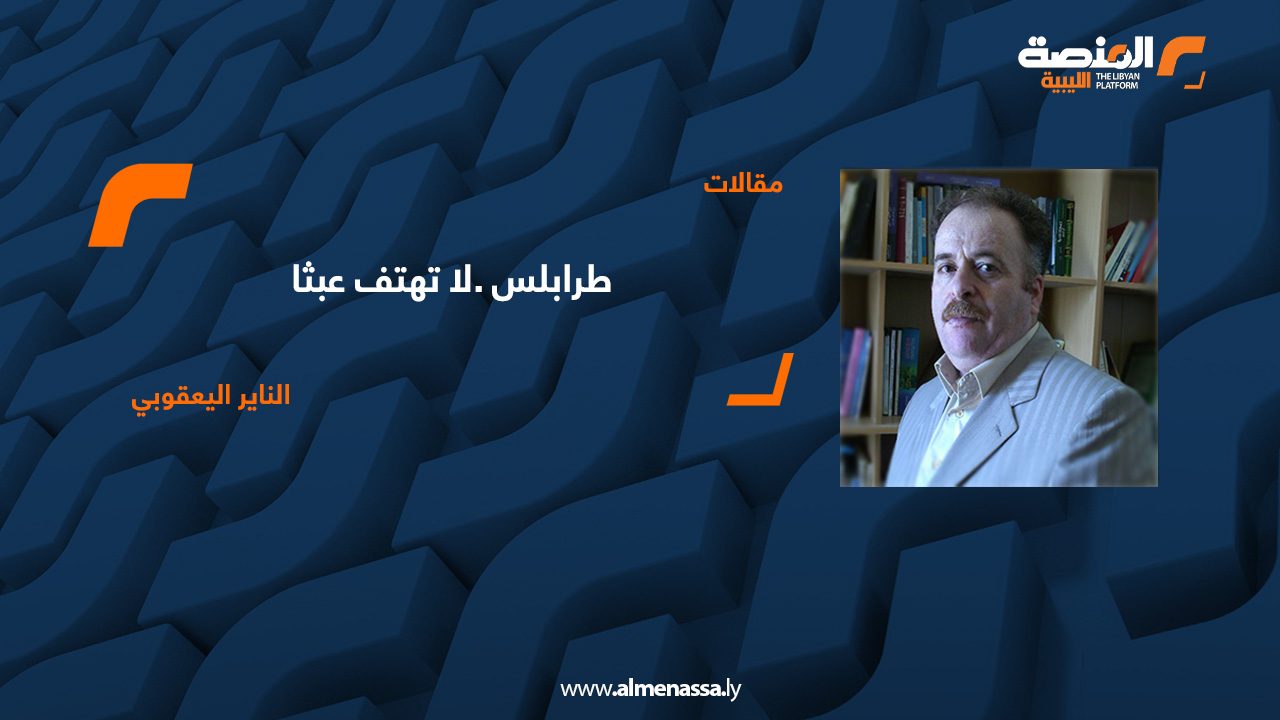 المنصة
الليبية
THE LIBYAN PLATFORM

مقالات

طرابلس .لا تهتف عبثا

الناير اليعقوبي

www.almenassa.ly